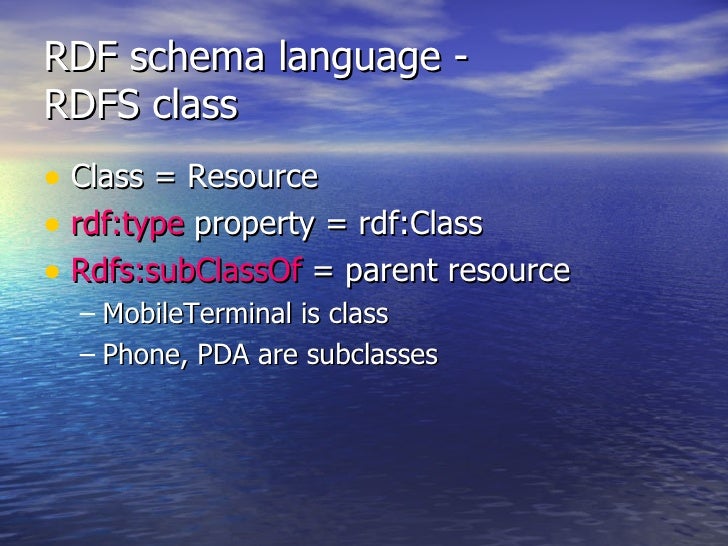 RDF schema language - RDFS class

• Class = Resource
• rdf:type property = rdf:Class
• Rdfs:subClassOf = parent resource
– MobileTerminal is class
– Phone, PDA are subclasses